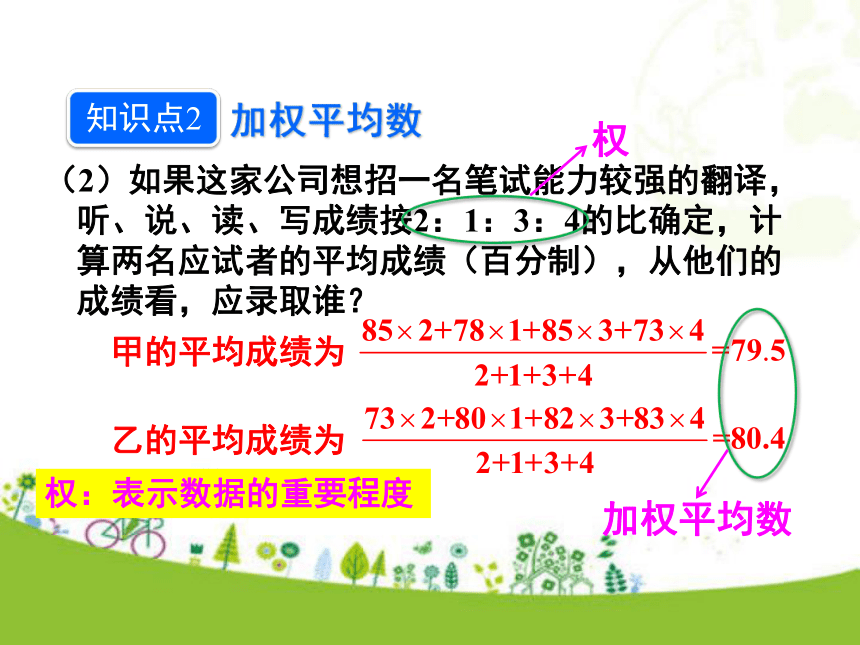 知识点2 加权平均数

权

（2）如果这家公司想招一名笔试能力较强的翻译，听、说、读、写成绩按2：1：3：4的比确定，计算两名应试者的平均成绩（百分制），从他们的成绩看，应录取谁？

甲的平均成绩为 $\frac{85\times2+78\times1+85\times3+73\times4}{2+1+3+4}=79.5$

乙的平均成绩为 $\frac{73\times2+80\times1+82\times3+83\times4}{2+1+3+4}=80.4$

权：表示数据的重要程度

加权平均数